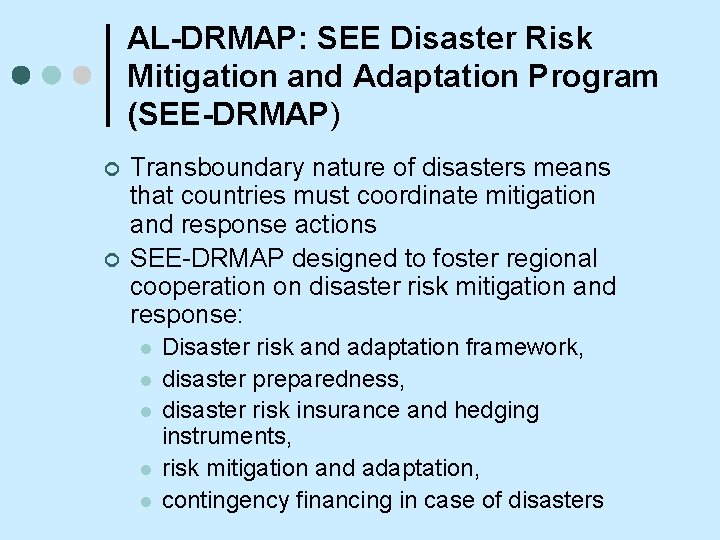 AL-DRMAP: SEE Disaster Risk Mitigation and Adaptation Program (SEE-DRMAP)

Transboundary nature of disasters means that countries must coordinate mitigation and response actions

SEE-DRMAP designed to foster regional cooperation on disaster risk mitigation and response:

Disaster risk and adaptation framework,

disaster preparedness,

disaster risk insurance and hedging instruments,

risk mitigation and adaptation,

contingency financing in case of disasters